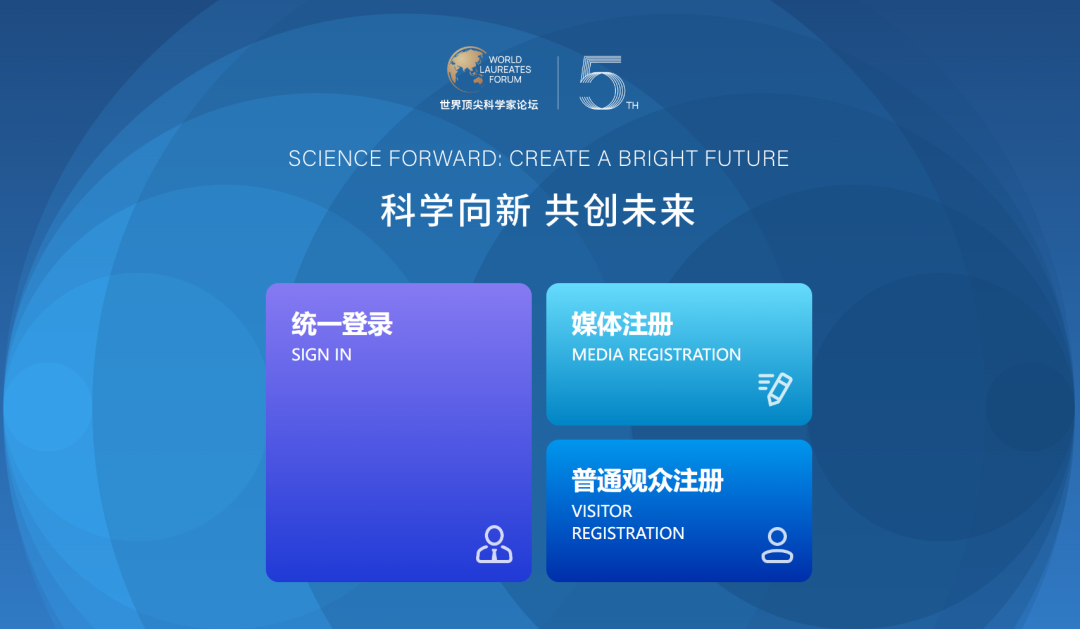 WORLD LAUREATES FORUM
世界顶尖科学家论坛
5 TH

SCIENCE FORWARD: CREATE A BRIGHT FUTURE
科学向新 共创未来

统一登录
SIGN IN

媒体注册
MEDIA REGISTRATION

普通观众注册
VISITOR REGISTRATION